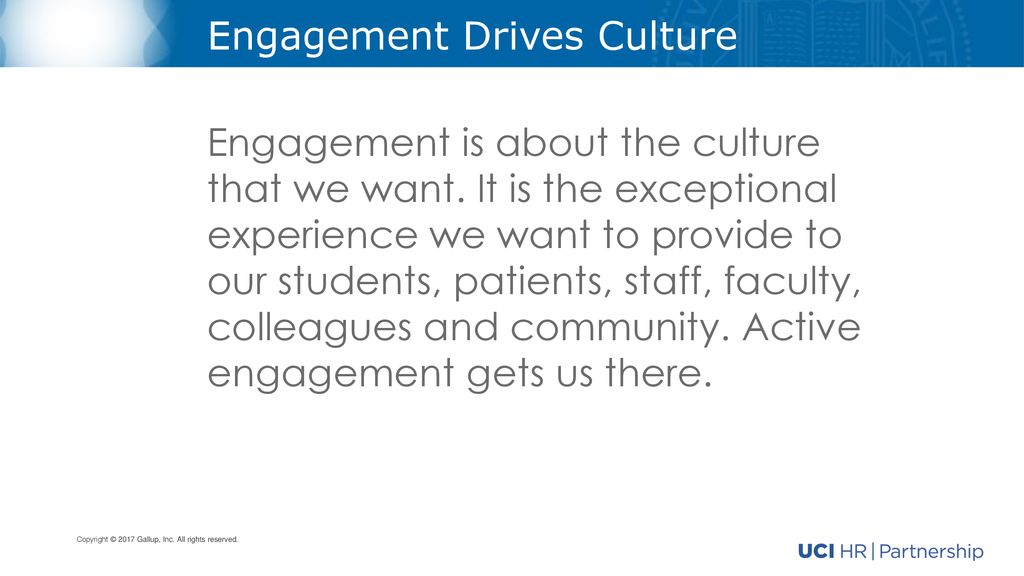 Engagement Drives Culture

Engagement is about the culture that we want. It is the exceptional experience we want to provide to our students, patients, staff, faculty, colleagues and community. Active engagement gets us there.

Copyright © 2017 Gallup, Inc. All rights reserved.

UCI HR | Partnership